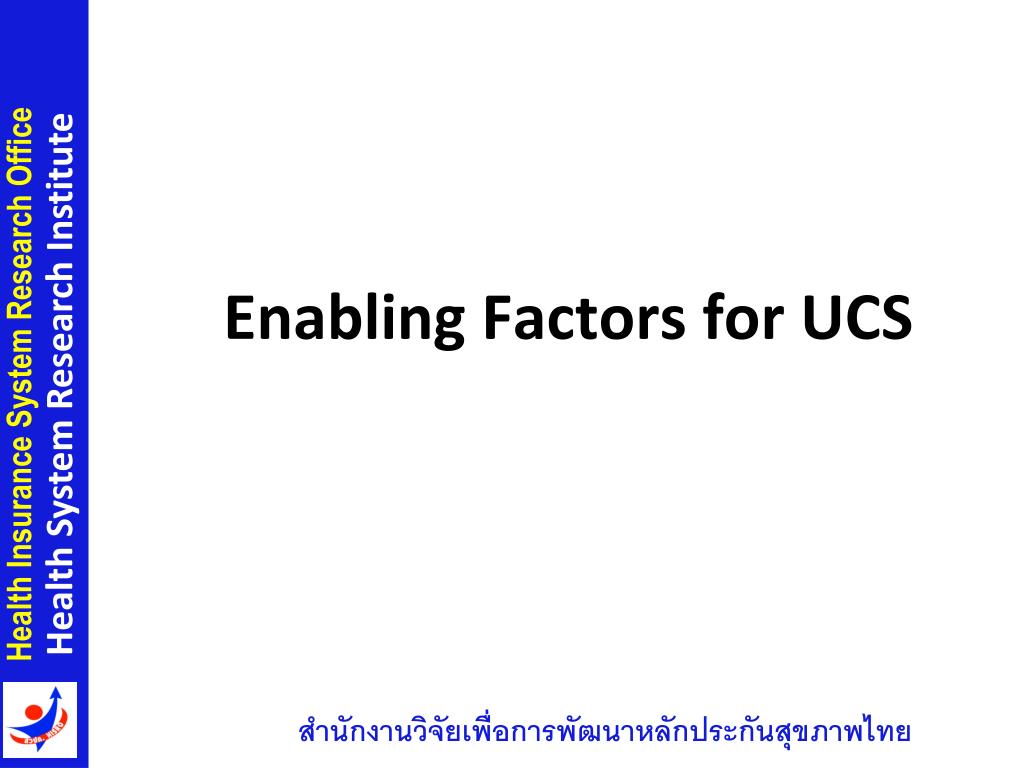 Health Insurance System Research Office
Health System Research Institute

Enabling Factors for UCS

สำนักงานวิจัยเพื่อการพัฒนาหลักประกันสุขภาพไทย